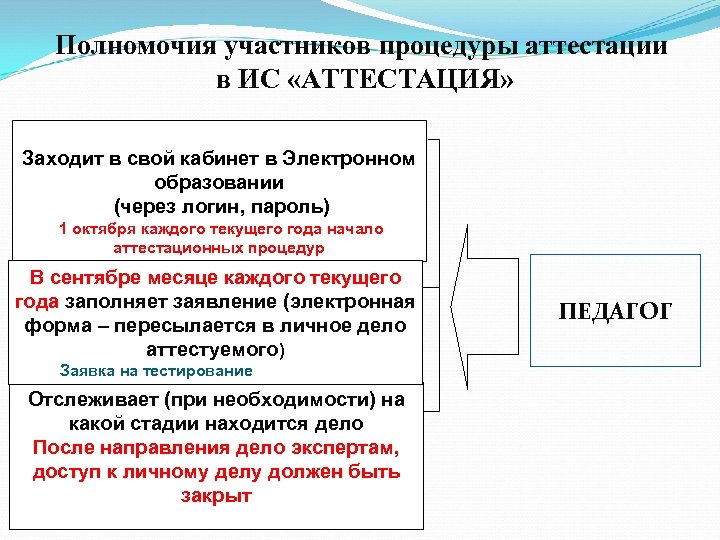 Полномочия участников процедуры аттестации в ИС «АТТЕСТАЦИЯ»

Заходит в свой кабинет в Электронном образовании (через логин, пароль)
1 октября каждого текущего года начало аттестационных процедур

В сентябре месяце каждого текущего года заполняет заявление (электронная форма – пересылается в личное дело аттестуемого)
Заявка на тестирование

Отслеживает (при необходимости) на какой стадии находится дело
После направления дело экспертам, доступ к личному делу должен быть закрыт

ПЕДАГОГ